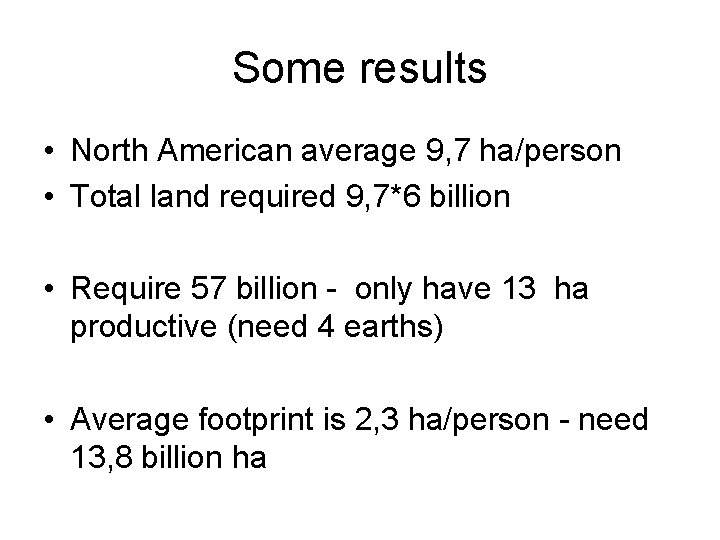 Some results

• North American average 9,7 ha/person
• Total land required 9,7*6 billion

• Require 57 billion - only have 13 ha productive (need 4 earths)

• Average footprint is 2,3 ha/person - need 13,8 billion ha